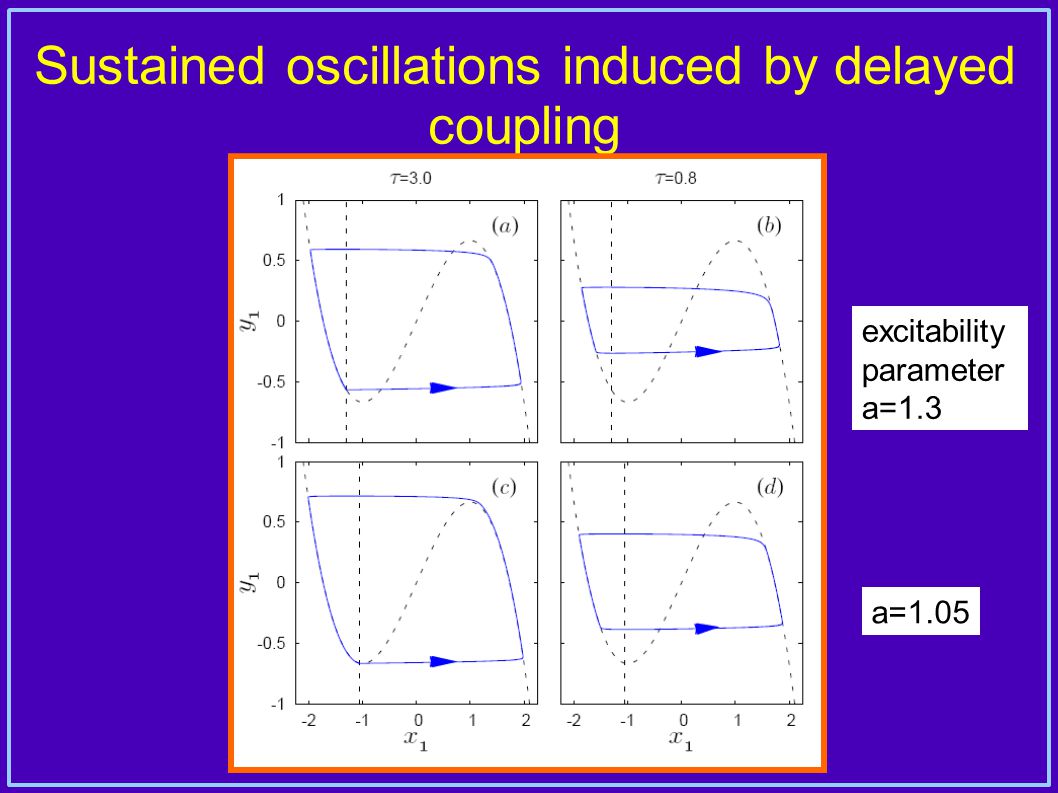 Sustained oscillations induced by delayed coupling

$\tau$=3.0

$\tau$=0.8

1
0.5
0
-0.5
-1

$y_1$

(a)

(b)

1
0.5
0
-0.5
-1

$y_1$

(c)

(d)

-2 -1 0 1 2
$x_1$

-2 -1 0 1 2
$x_1$

excitability parameter a=1.3

a=1.05